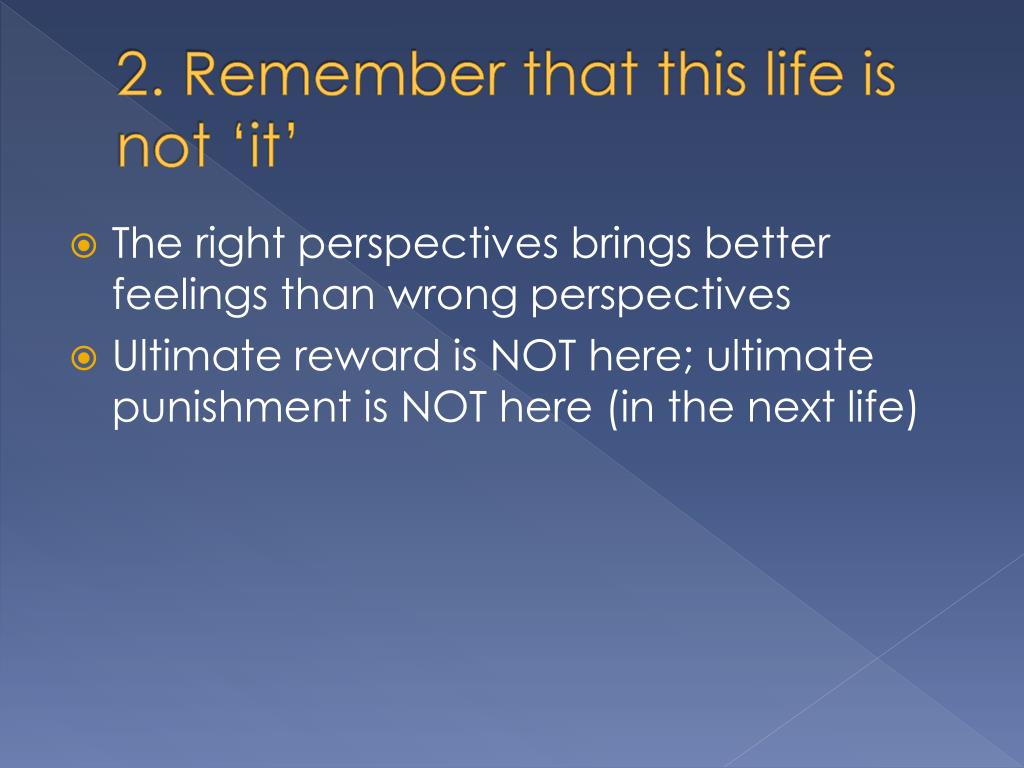 2. Remember that this life is not ‘it’

The right perspectives brings better feelings than wrong perspectives

Ultimate reward is NOT here; ultimate punishment is NOT here (in the next life)